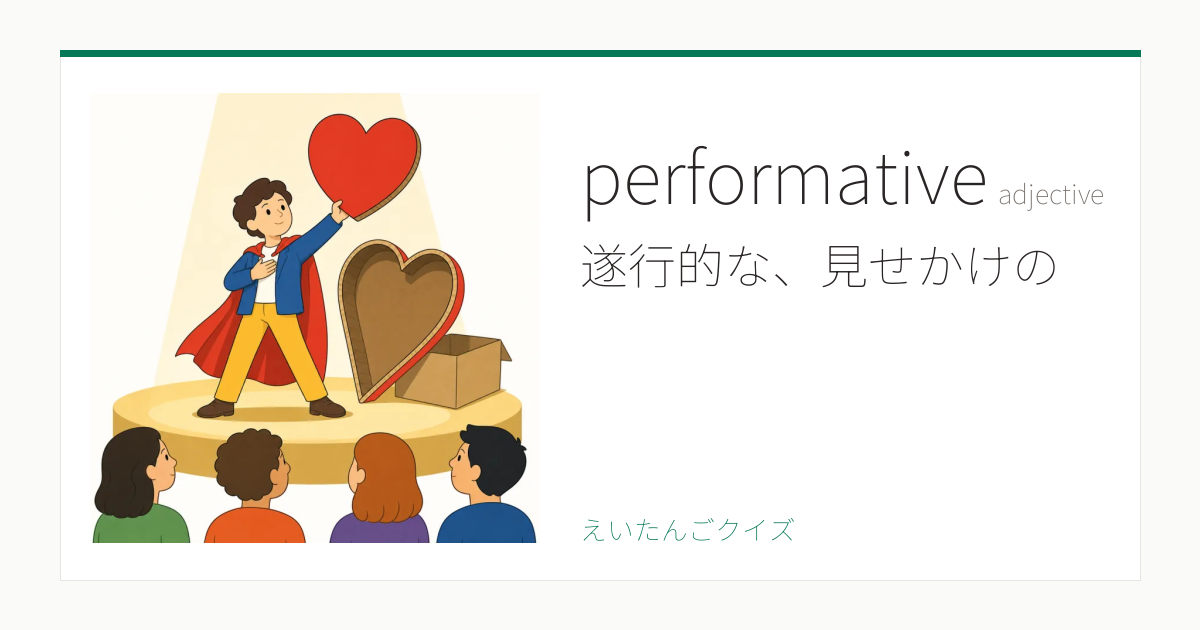 performative adjective

遂行的な、見せかけの

えいたんごクイズ